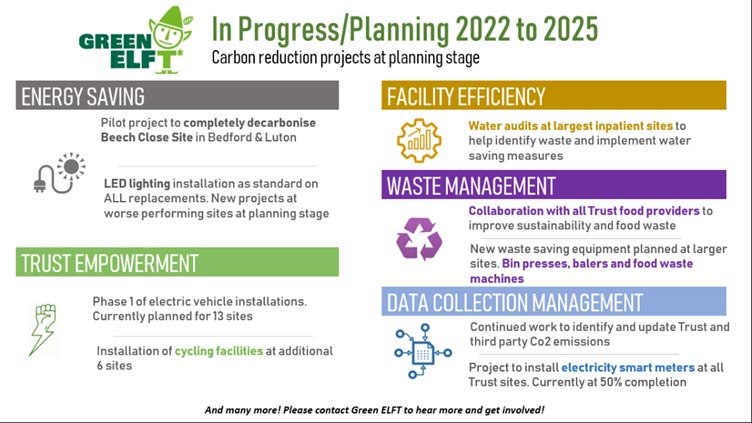 GREEN ELFT

In Progress/Planning 2022 to 2025

Carbon reduction projects at planning stage

ENERGY SAVING

Pilot project to completely decarbonise Beech Close Site in Bedford & Luton

LED lighting installation as standard on ALL replacements. New projects at worse performing sites at planning stage

TRUST EMPOWERMENT

Phase 1 of electric vehicle installations. Currently planned for 13 sites

Installation of cycling facilities at additional 6 sites

FACILITY EFFICIENCY

Water audits at largest inpatient sites to help identify waste and implement water saving measures

WASTE MANAGEMENT

Collaboration with all Trust food providers to improve sustainability and food waste

New waste saving equipment planned at larger sites. Bin presses, balers and food waste machines

DATA COLLECTION MANAGEMENT

Continued work to identify and update Trust and third party Co2 emissions

Project to install electricity smart meters at all Trust sites. Currently at 50% completion

And many more! Please contact Green ELFT to hear more and get involved!